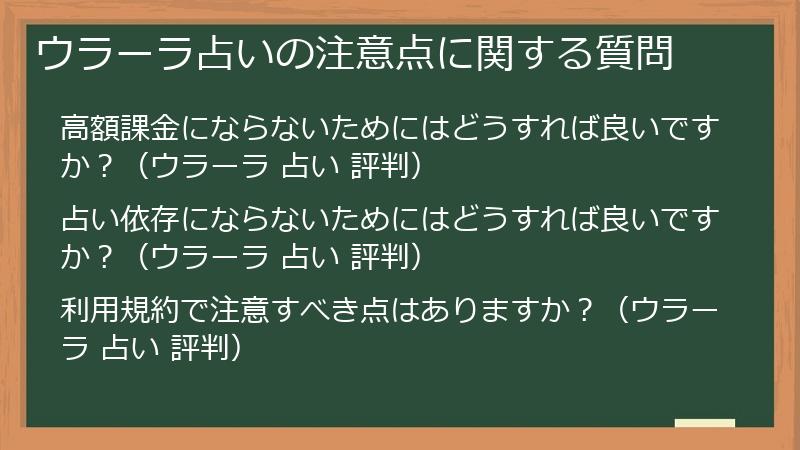 ウラーラ占いの注意点に関する質問

高額課金にならないためにはどうすれば良いですか？（ウラーラ 占い 評判）

占い依存にならないためにはどうすれば良いですか？（ウラーラ 占い 評判）

利用規約で注意すべき点はありますか？（ウラーラ 占い 評判）